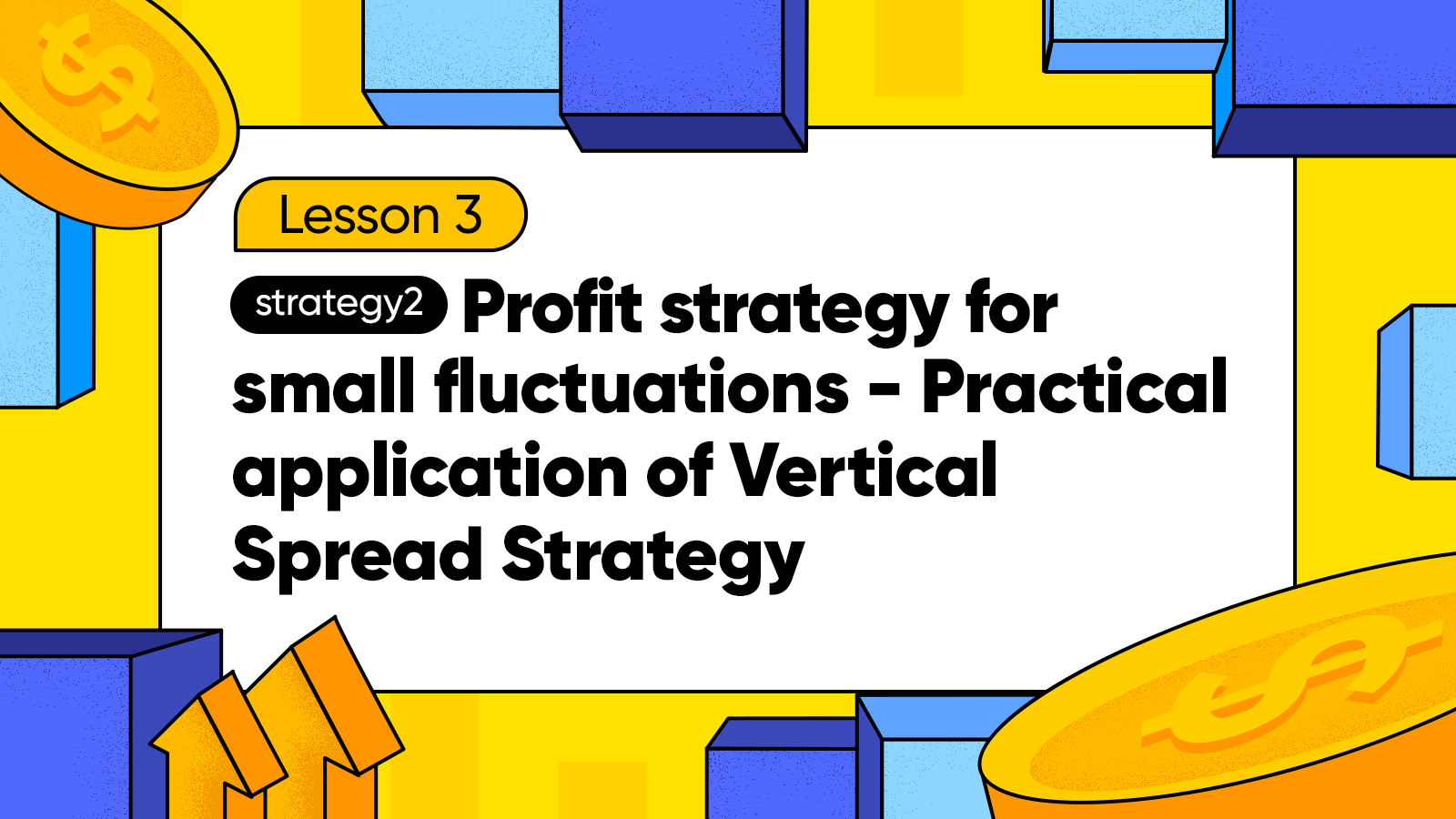 Lesson 3

strategy2 Profit strategy for small fluctuations - Practical application of Vertical Spread Strategy